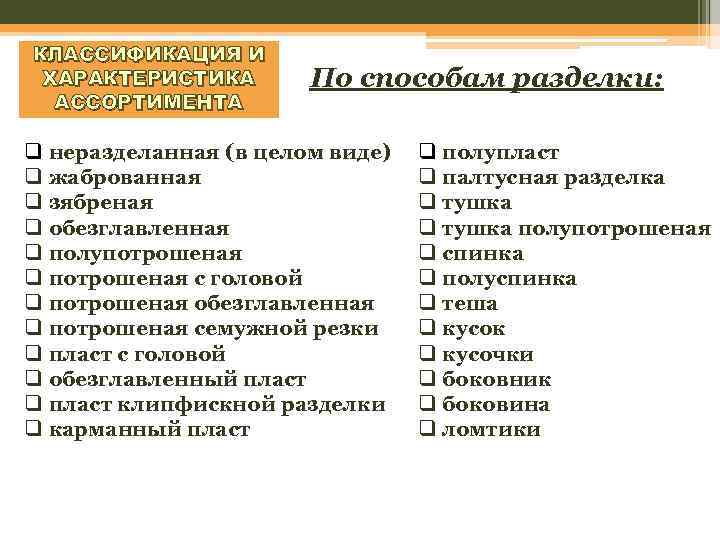 КЛАССИФИКАЦИЯ И ХАРАКТЕРИСТИКА АССОРТИМЕНТА

По способам разделки:

❑ неразделанная (в целом виде)
❑ жаброванная
❑ зябреная
❑ обезглавленная
❑ полупотрошеная
❑ потрошеная с головой
❑ потрошеная обезглавленная
❑ потрошеная семужной резки
❑ пласт с головой
❑ обезглавленный пласт
❑ пласт клипфискной разделки
❑ карманный пласт

❑ полупласт
❑ палтусная разделка
❑ тушка
❑ тушка полупотрошеная
❑ спинка
❑ полуспинка
❑ теша
❑ кусок
❑ кусочки
❑ боковник
❑ боковина
❑ ломтики